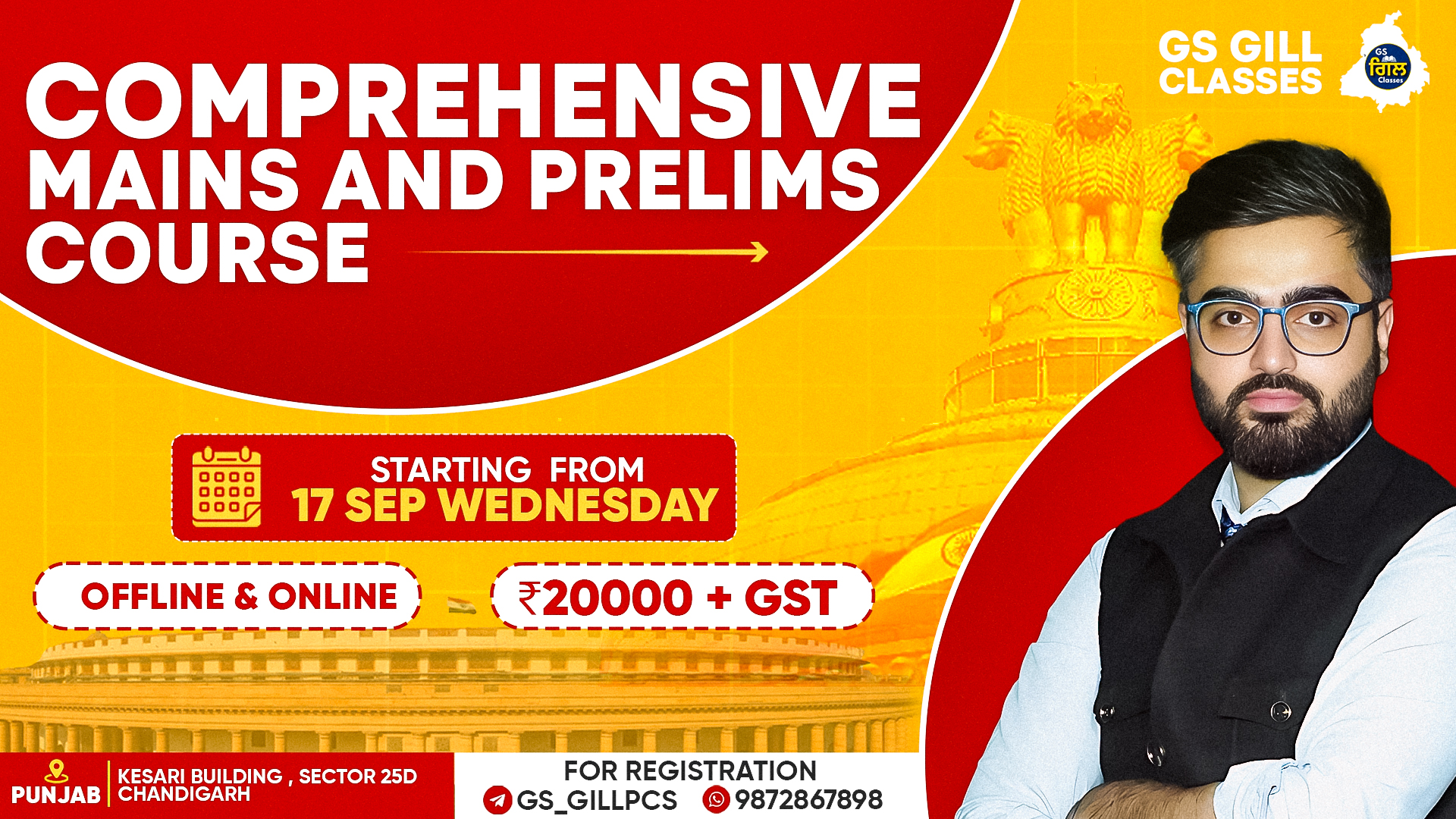 COMPREHENSIVE MAINS AND PRELIMS COURSE

GS GILL CLASSES

GS ਗਿੱਲ Classes

STARTING FROM
17 SEP WEDNESDAY

OFFLINE & ONLINE

₹20000 + GST

PUNJAB

KESARI BUILDING , SECTOR 25D CHANDIGARH

FOR REGISTRATION
GS_GILLPCS
9872867898